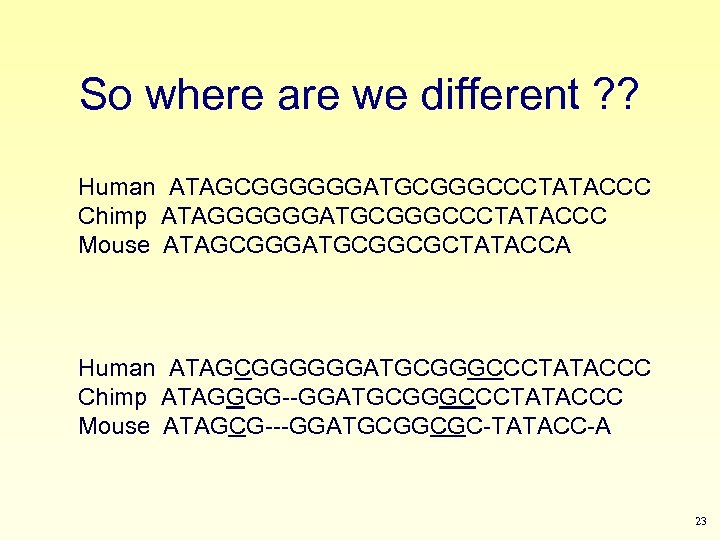 So where are we different ??

Human ATAGCGGGGGGATGCGGGCCCTATACCC
Chimp ATAGGGGGGATGCGGGCCCTATACCC
Mouse ATAGCGGGATGCGGCGCTATACCA

Human ATAGCGGGGGGATGCGGGCCCTATACCC
Chimp ATAGGGG--GGATGCGGGCCCTATACCC
Mouse ATAGCG---GGATGCGGCGC-TATACC-A

23